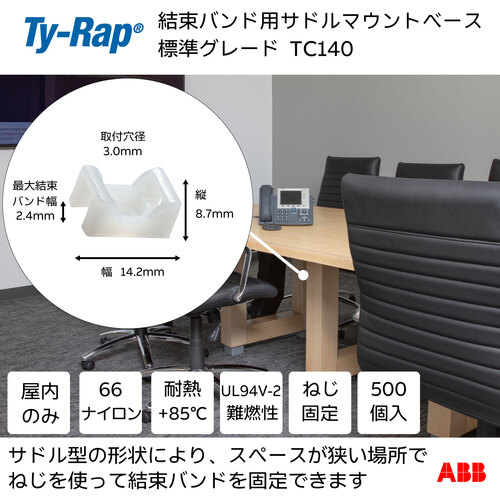 Ty-Rap®

結束バンド用サドルマウントベース
標準グレード TC140

取付穴径
3.0mm

最大結束
バンド幅
2.4mm

縦
8.7mm

幅 14.2mm

屋内
のみ

66
ナイロン

耐熱
+85℃

UL94V-2
難燃性

ねじ
固定

500
個入

サドル型の形状により、スペースが狭い場所で
ねじを使って結束バンドを固定できます

ABB